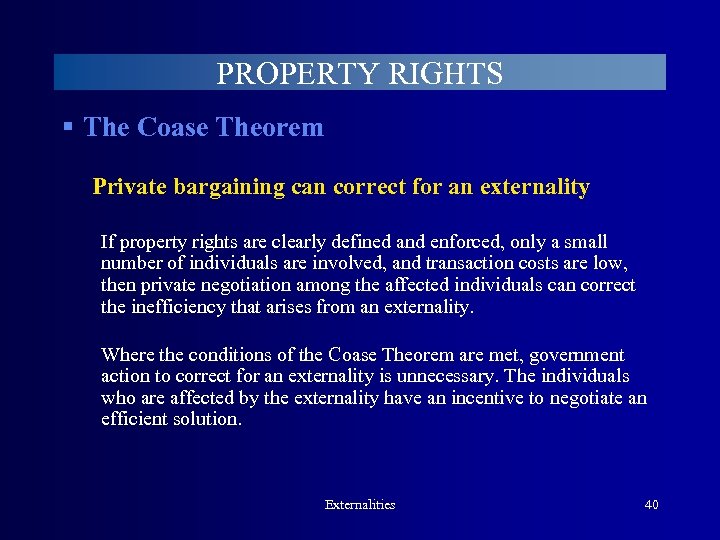 PROPERTY RIGHTS

▪ The Coase Theorem

Private bargaining can correct for an externality

If property rights are clearly defined and enforced, only a small number of individuals are involved, and transaction costs are low, then private negotiation among the affected individuals can correct the inefficiency that arises from an externality.

Where the conditions of the Coase Theorem are met, government action to correct for an externality is unnecessary. The individuals who are affected by the externality have an incentive to negotiate an efficient solution.

Externalities

40